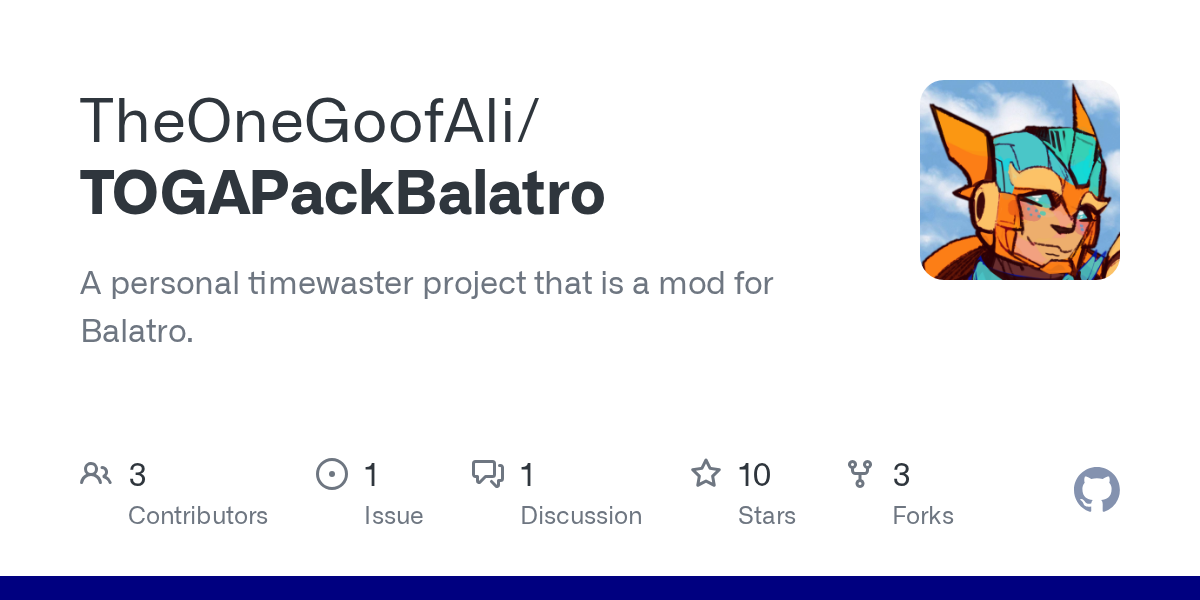 TheOneGoofAli/
TOGAPackBalatro

A personal timewaster project that is a mod for Balatro.

3
Contributors

1
Issue

1
Discussion

10
Stars

3
Forks